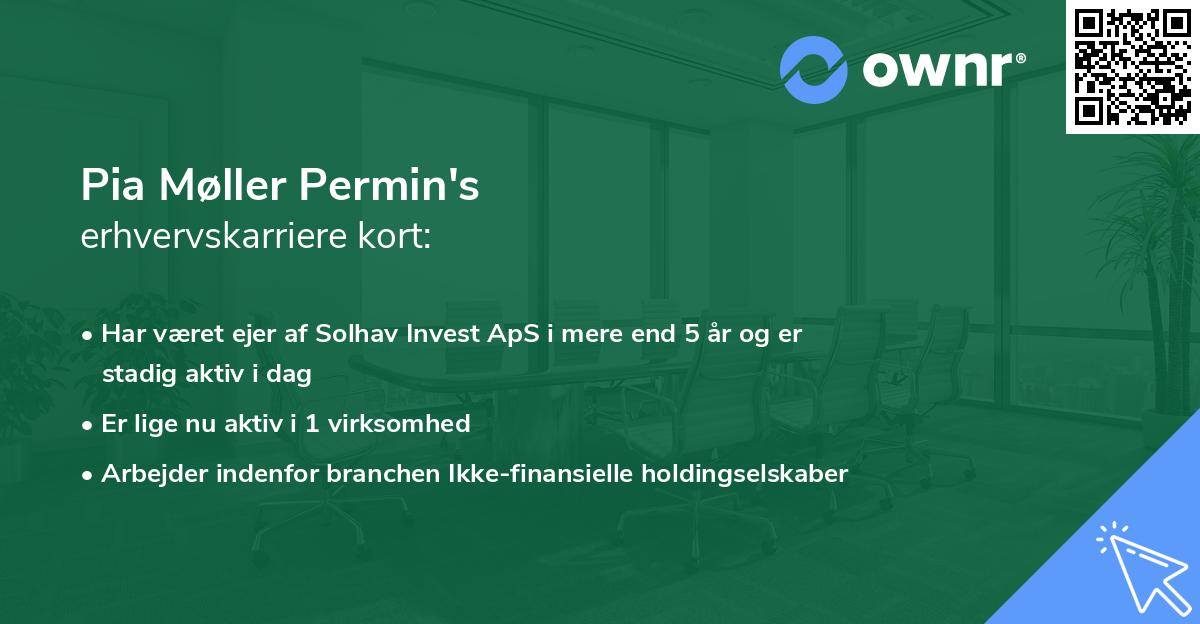 ownr®

Pia Møller Permin's
erhvervskarriere kort:

• Har været ejer af Solhav Invest ApS i mere end 5 år og er stadig aktiv i dag
• Er lige nu aktiv i 1 virksomhed
• Arbejder indenfor branchen Ikke-finansielle holdingselskaber